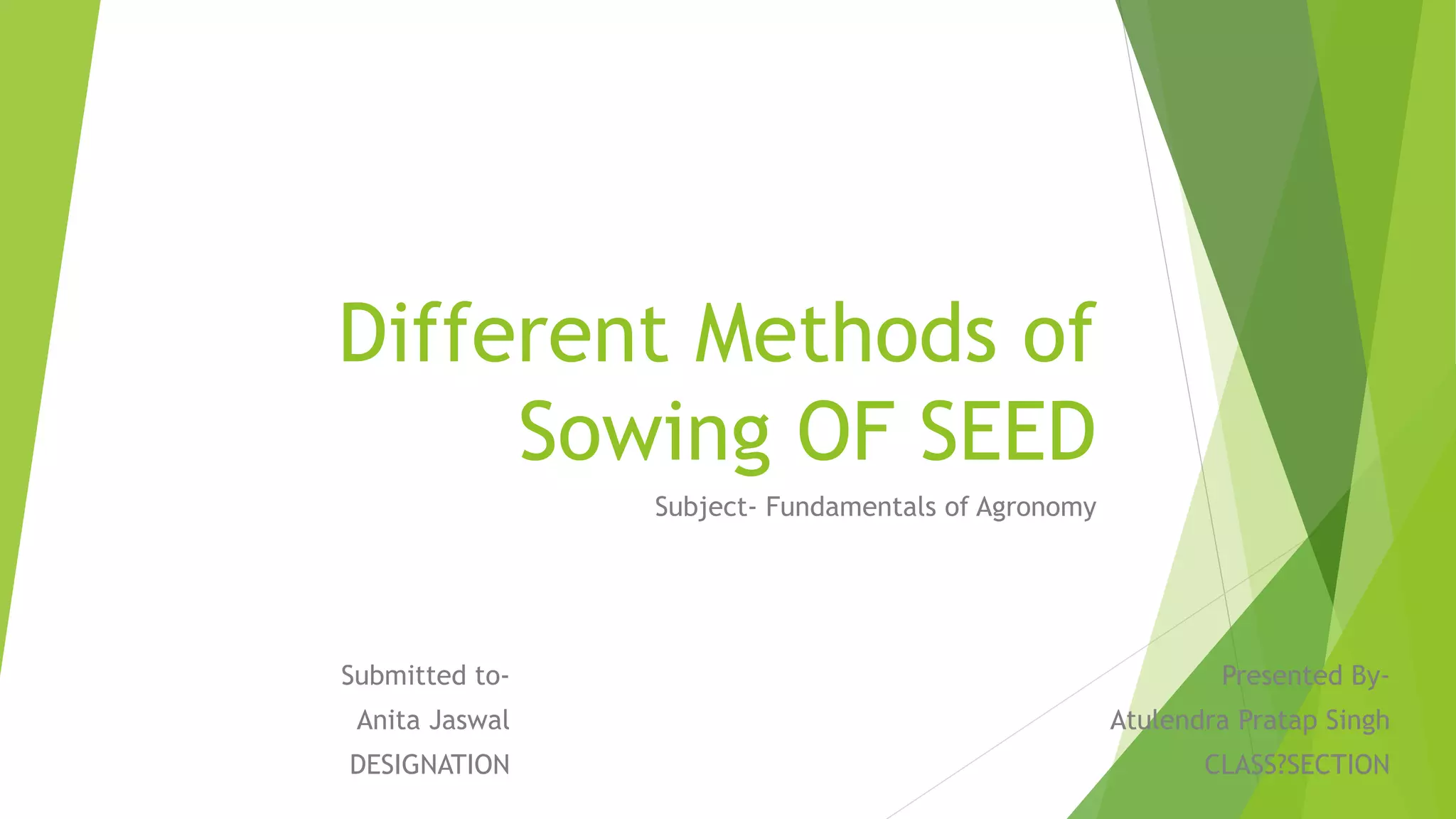 Different Methods of Sowing OF SEED

Subject- Fundamentals of Agronomy

Submitted to-
Anita Jaswal
DESIGNATION

Presented By-
Atulendra Pratap Singh
CLASS?SECTION